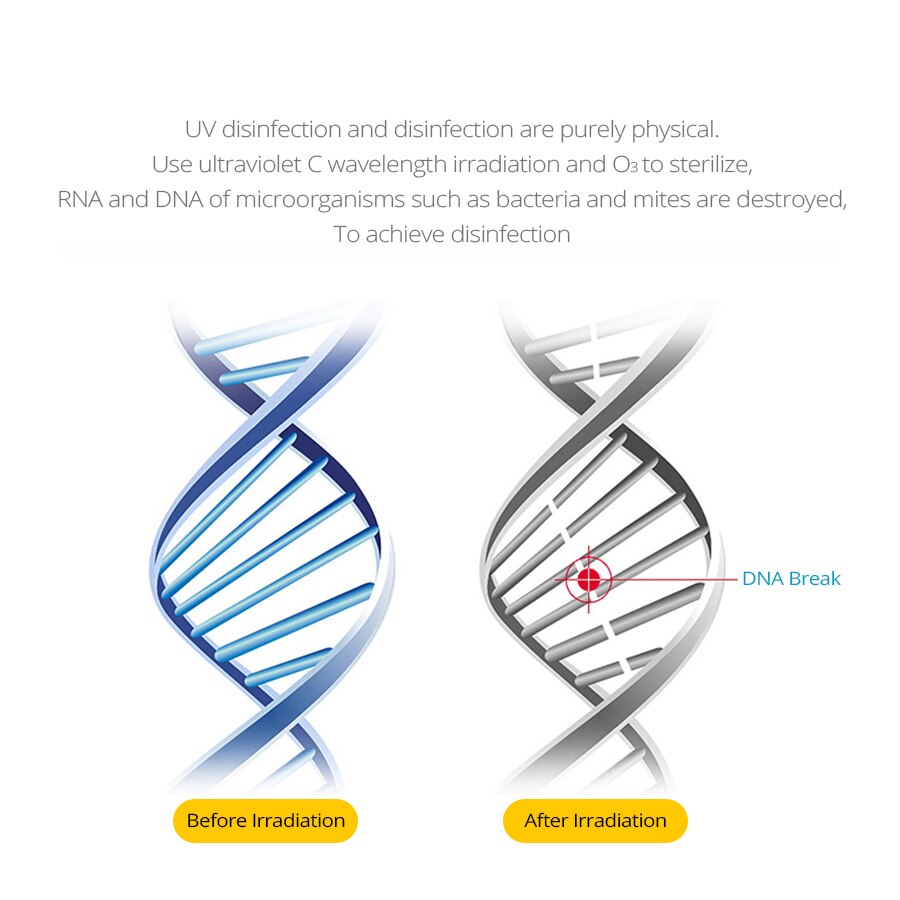 UV disinfection and disinfection are purely physical.
Use ultraviolet C wavelength irradiation and $O_3$ to sterilize,
RNA and DNA of microorganisms such as bacteria and mites are destroyed,
To achieve disinfection

DNA Break

Before Irradiation

After Irradiation